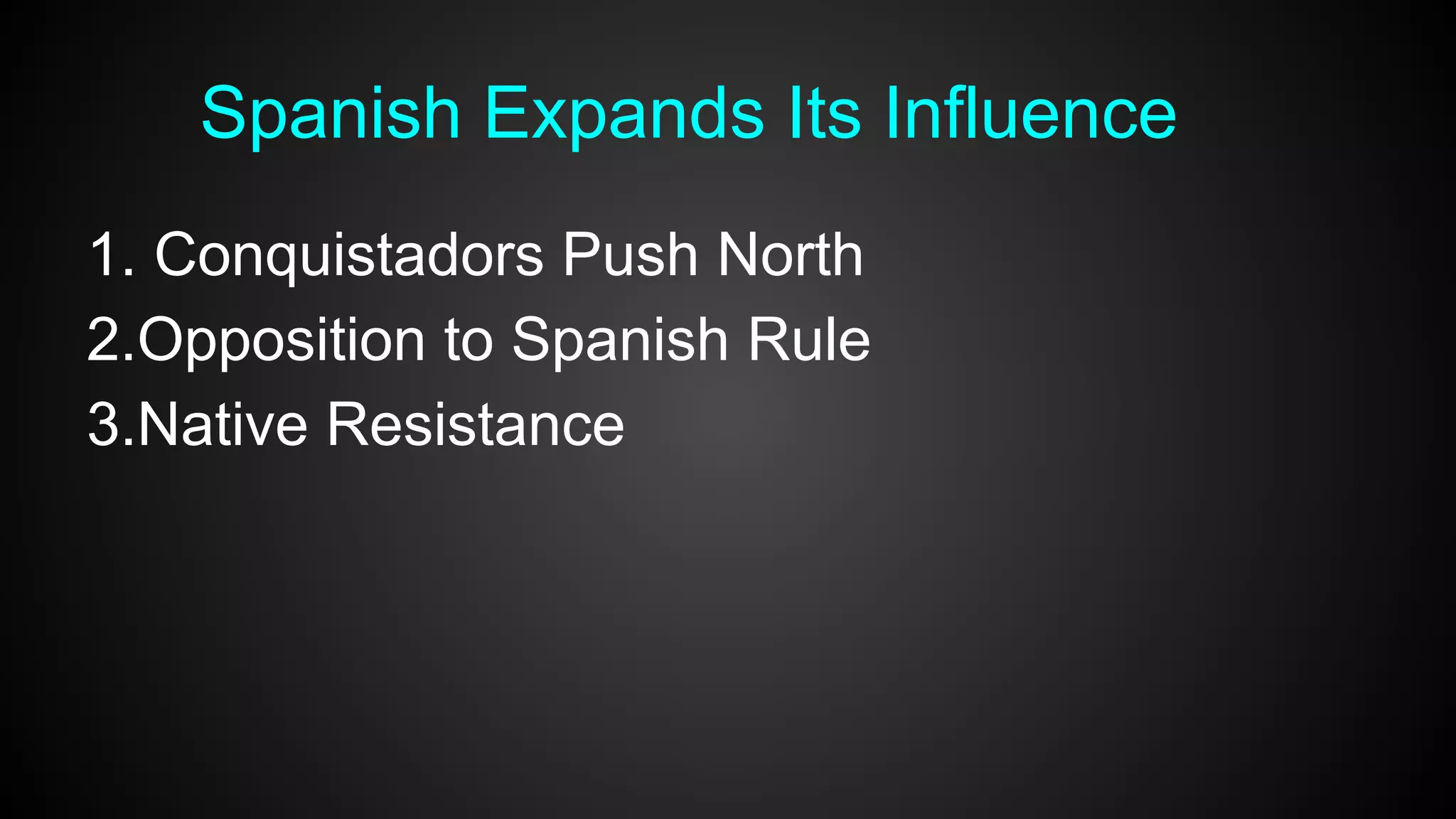 Spanish Expands Its Influence

1. Conquistadors Push North
2.Opposition to Spanish Rule
3.Native Resistance